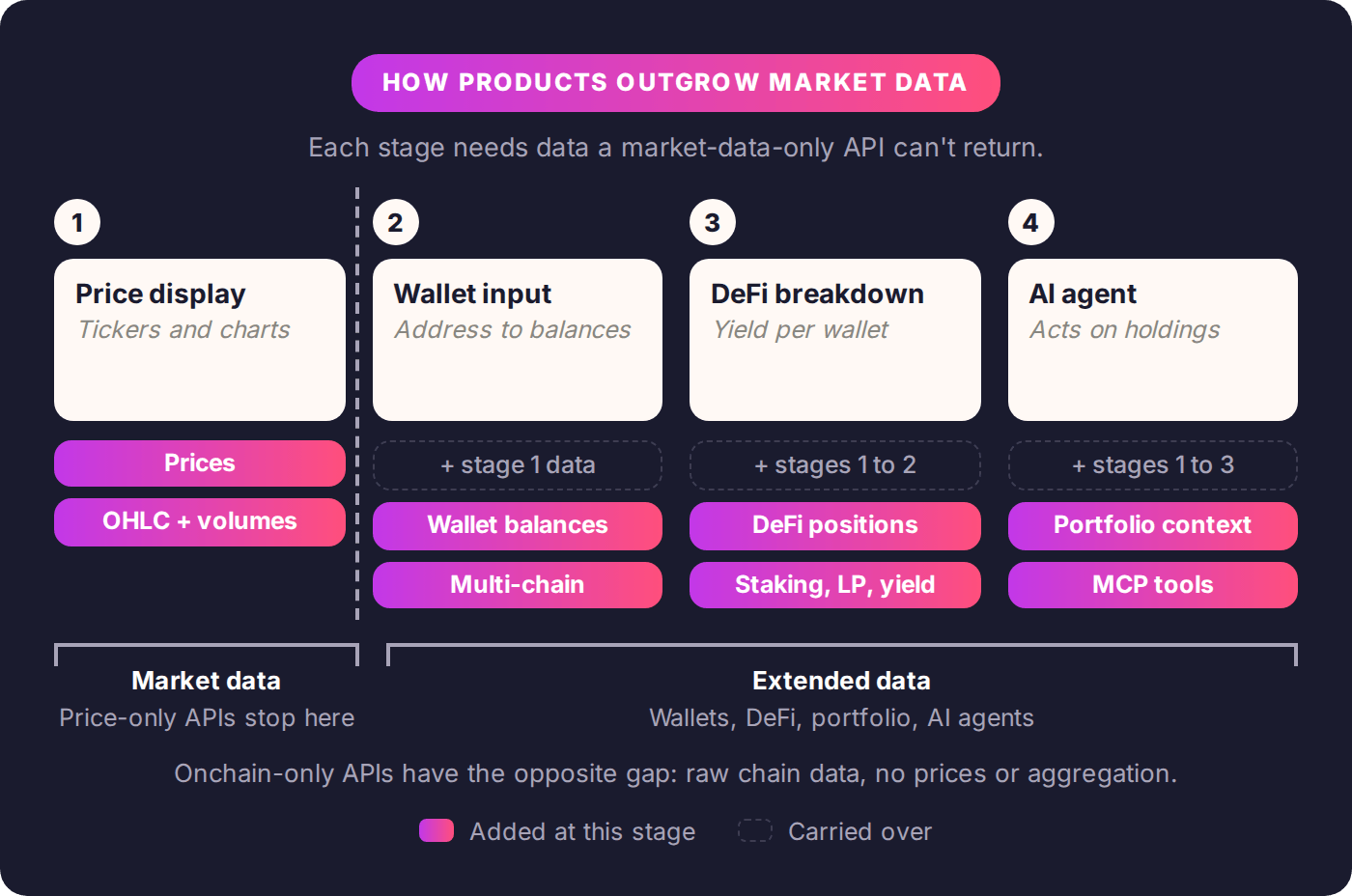 HOW PRODUCTS OUTGROW MARKET DATA

Each stage needs data a market-data-only API can't return.

1
Price display
Tickers and charts
Prices
OHLC + volumes

2
Wallet input
Address to balances
+ stage 1 data
Wallet balances
Multi-chain

3
DeFi breakdown
Yield per wallet
+ stages 1 to 2
DeFi positions
Staking, LP, yield

4
AI agent
Acts on holdings
+ stages 1 to 3
Portfolio context
MCP tools

Market data
Price-only APIs stop here

Extended data
Wallets, DeFi, portfolio, AI agents

Onchain-only APIs have the opposite gap: raw chain data, no prices or aggregation.

Added at this stage
Carried over